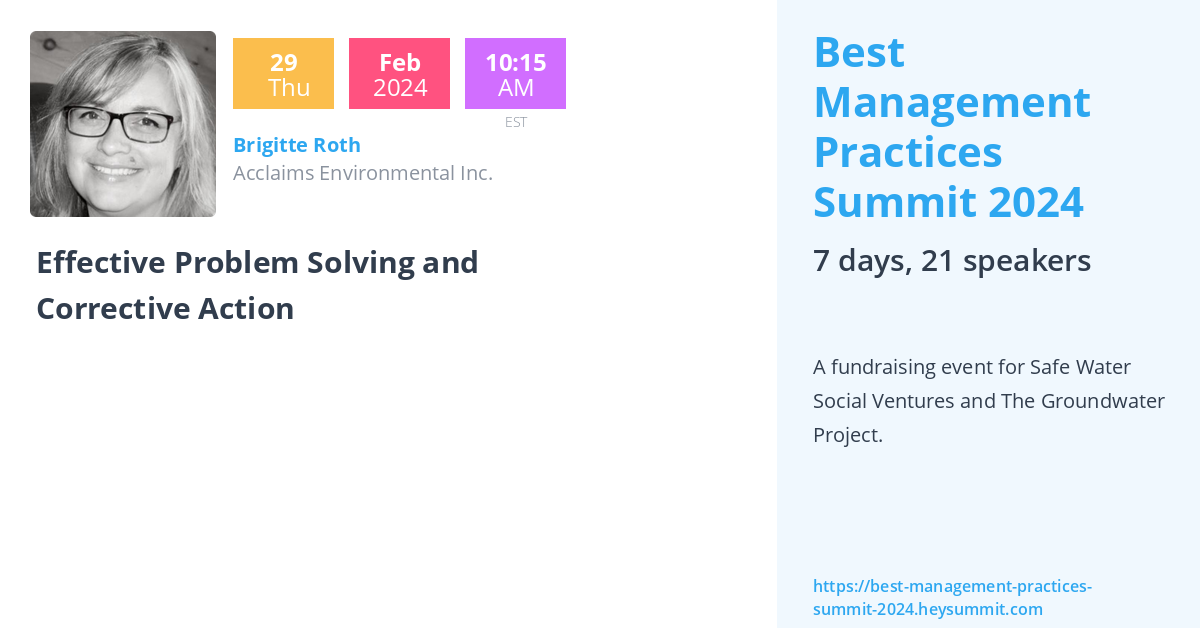 29
Thu

Feb
2024

10:15
AM
EST

Brigitte Roth
Acclaims Environmental Inc.

Effective Problem Solving and Corrective Action

Best Management Practices Summit 2024

7 days, 21 speakers

A fundraising event for Safe Water Social Ventures and The Groundwater Project.

https://best-management-practices-summit-2024.heysummit.com